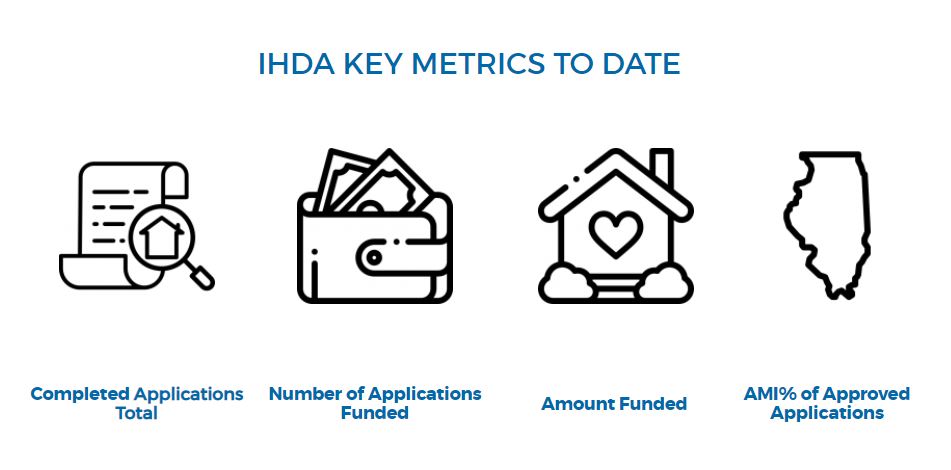 IHDA KEY METRICS TO DATE

Completed Applications Total

Number of Applications Funded

Amount Funded

AMI% of Approved Applications